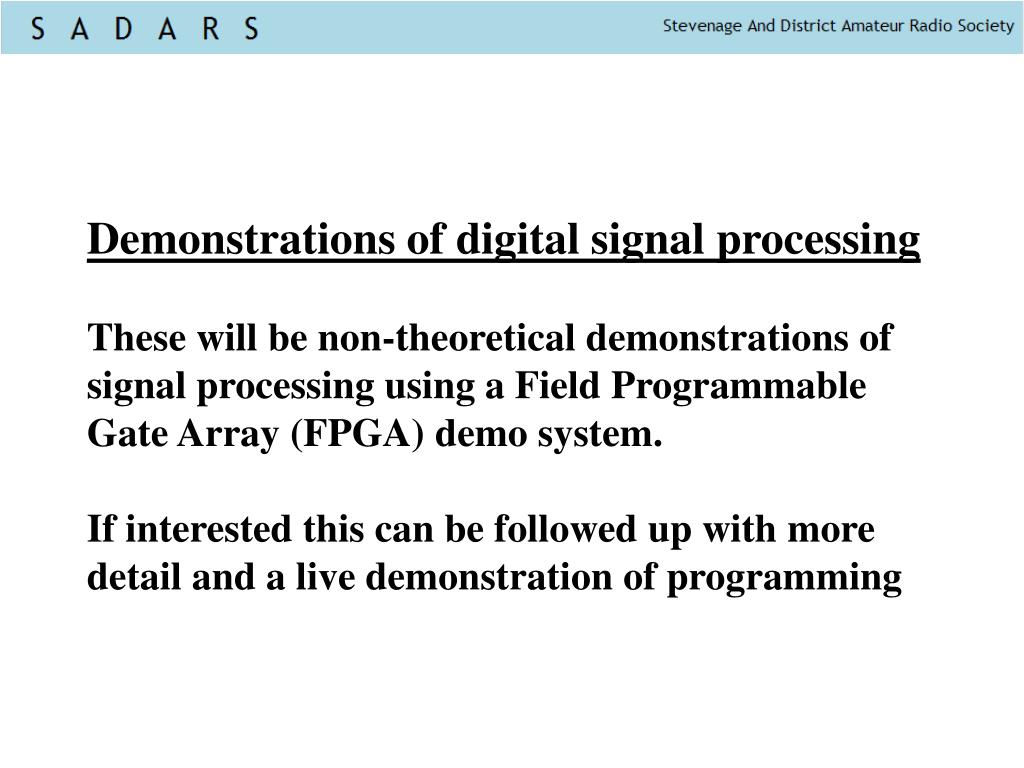 S A D A R S

Stevenage And District Amateur Radio Society

Demonstrations of digital signal processing

These will be non-theoretical demonstrations of signal processing using a Field Programmable Gate Array (FPGA) demo system.

If interested this can be followed up with more detail and a live demonstration of programming